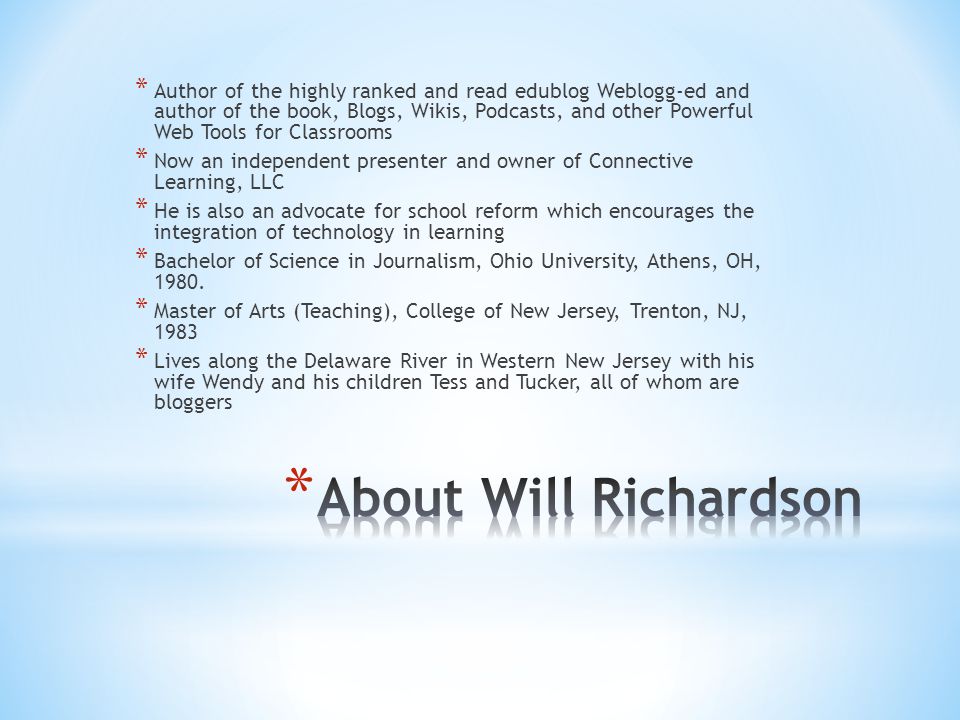 * Author of the highly ranked and read edublog Weblogg-ed and author of the book, Blogs, Wikis, Podcasts, and other Powerful Web Tools for Classrooms

* Now an independent presenter and owner of Connective Learning, LLC

* He is also an advocate for school reform which encourages the integration of technology in learning

* Bachelor of Science in Journalism, Ohio University, Athens, OH, 1980.

* Master of Arts (Teaching), College of New Jersey, Trenton, NJ, 1983

* Lives along the Delaware River in Western New Jersey with his wife Wendy and his children Tess and Tucker, all of whom are bloggers

* About Will Richardson